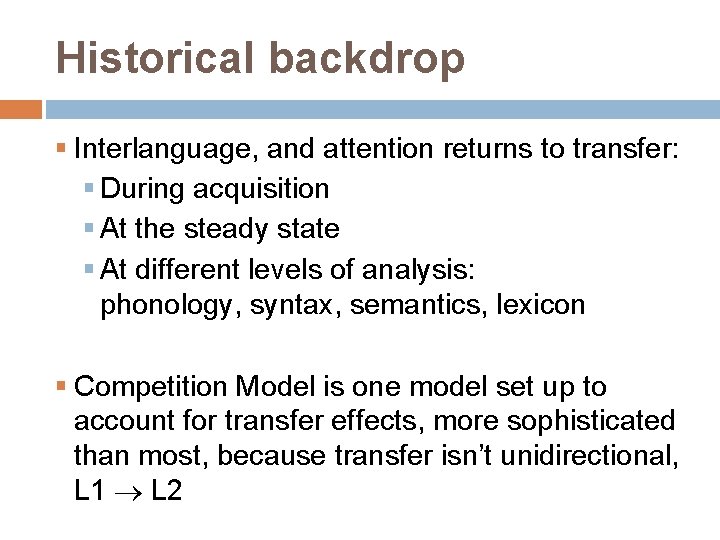 Historical backdrop

• Interlanguage, and attention returns to transfer:
• During acquisition
• At the steady state
• At different levels of analysis: phonology, syntax, semantics, lexicon

• Competition Model is one model set up to account for transfer effects, more sophisticated than most, because transfer isn't unidirectional, L1 → L2